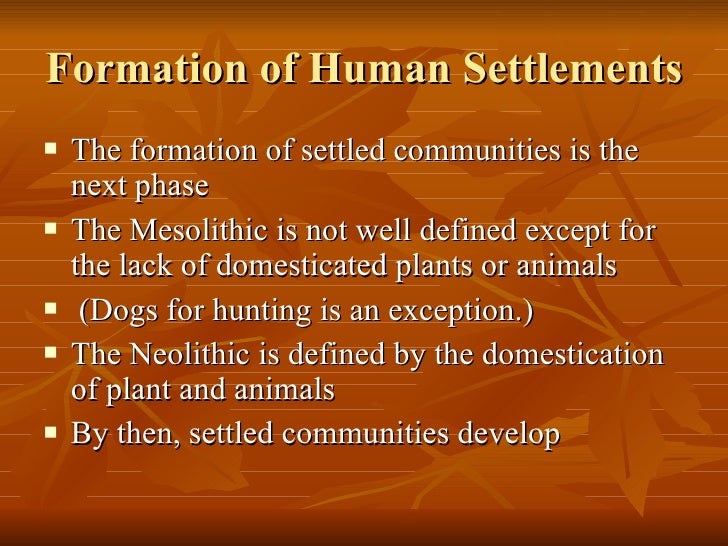 Formation of Human Settlements

- The formation of settled communities is the next phase
- The Mesolithic is not well defined except for the lack of domesticated plants or animals
- (Dogs for hunting is an exception.)
- The Neolithic is defined by the domestication of plant and animals
- By then, settled communities develop